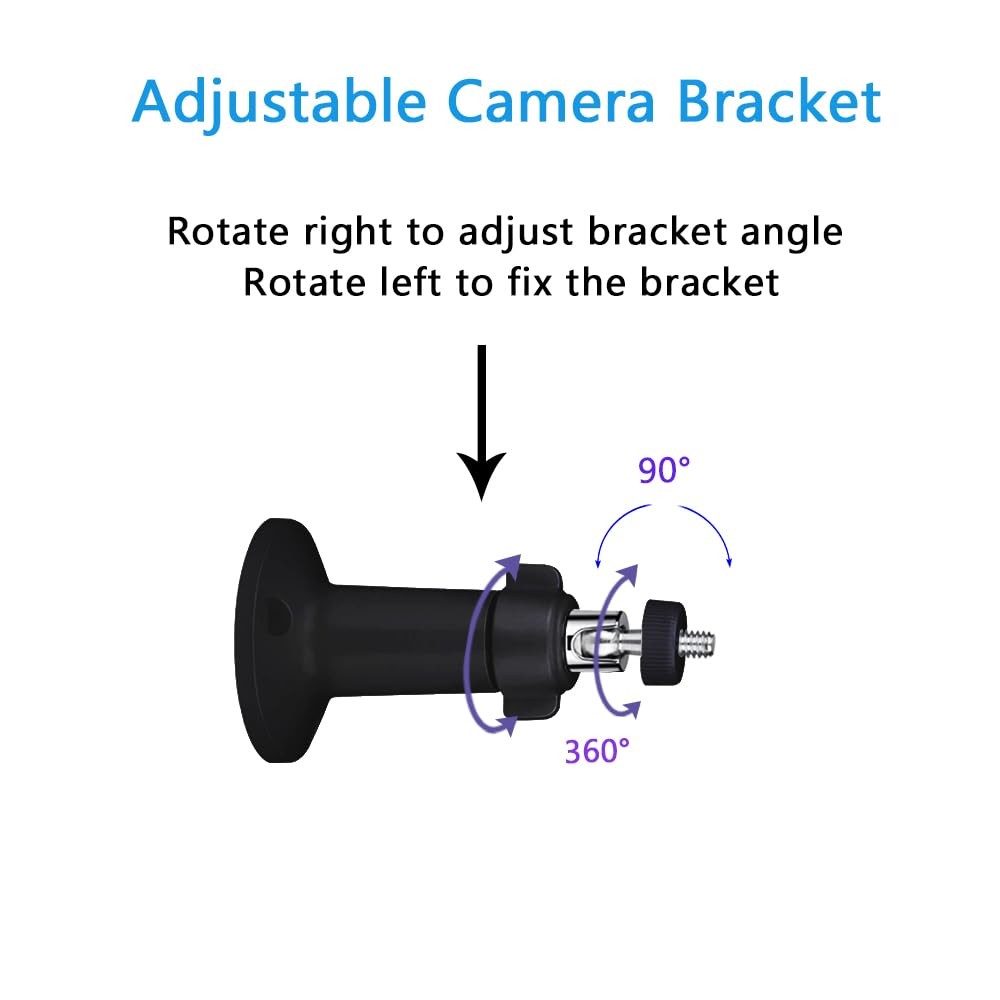 Adjustable Camera Bracket

Rotate right to adjust bracket angle
Rotate left to fix the bracket

90°

360°